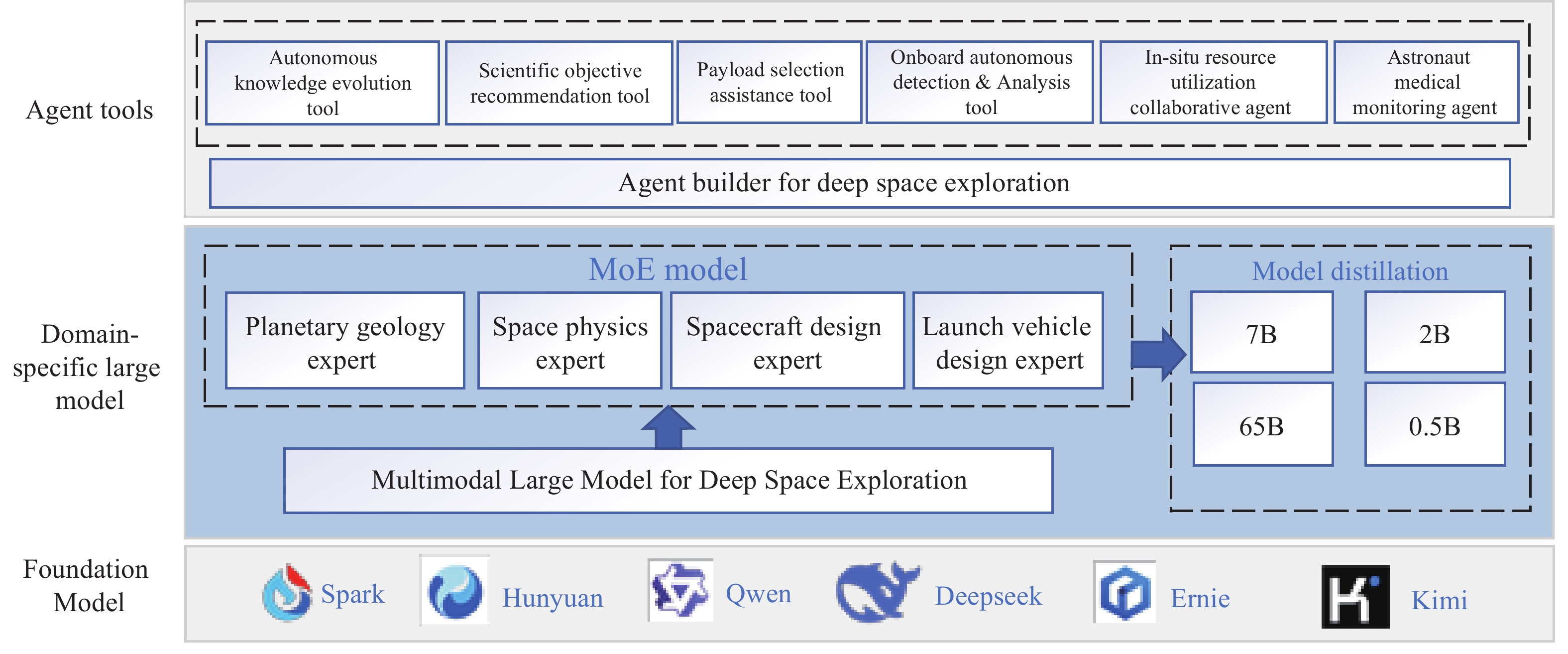 Agent tools

Autonomous knowledge evolution tool

Scientific objective recommendation tool

Payload selection assistance tool

Onboard autonomous detection & Analysis tool

In-situ resource utilization collaborative agent

Astronaut medical monitoring agent

Agent builder for deep space exploration

Domain-specific large model

MoE model

Planetary geology expert

Space physics expert

Spacecraft design expert

Launch vehicle design expert

Multimodal Large Model for Deep Space Exploration

Model distillation

7B

2B

65B

0.5B

Foundation Model

Spark

Hunyuan

Qwen

Deepseek

Ernie

Kimi